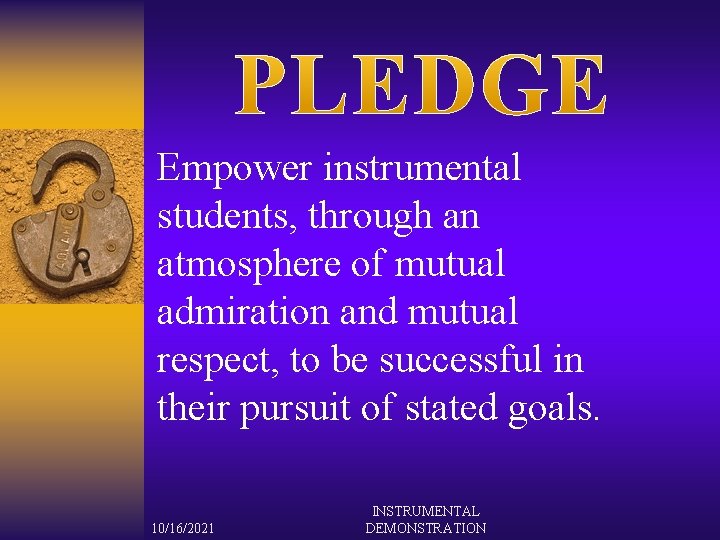 PLEDGE

Empower instrumental students, through an atmosphere of mutual admiration and mutual respect, to be successful in their pursuit of stated goals.

10/16/2021

INSTRUMENTAL DEMONSTRATION